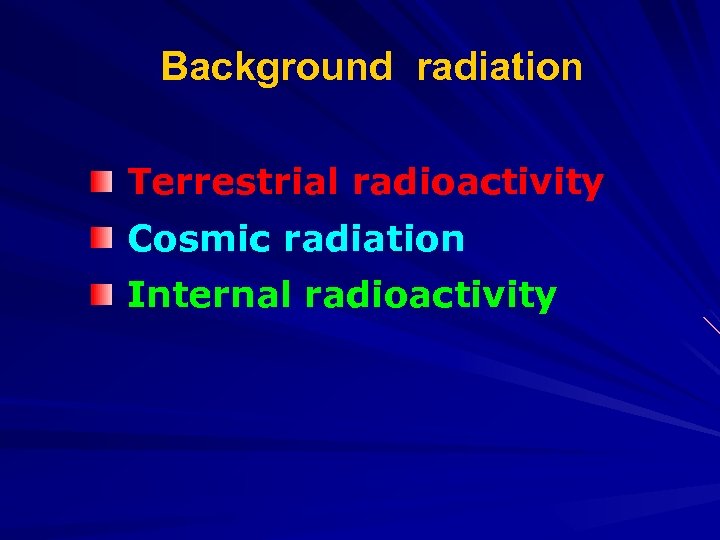 Background radiation

- Terrestrial radioactivity
- Cosmic radiation
- Internal radioactivity